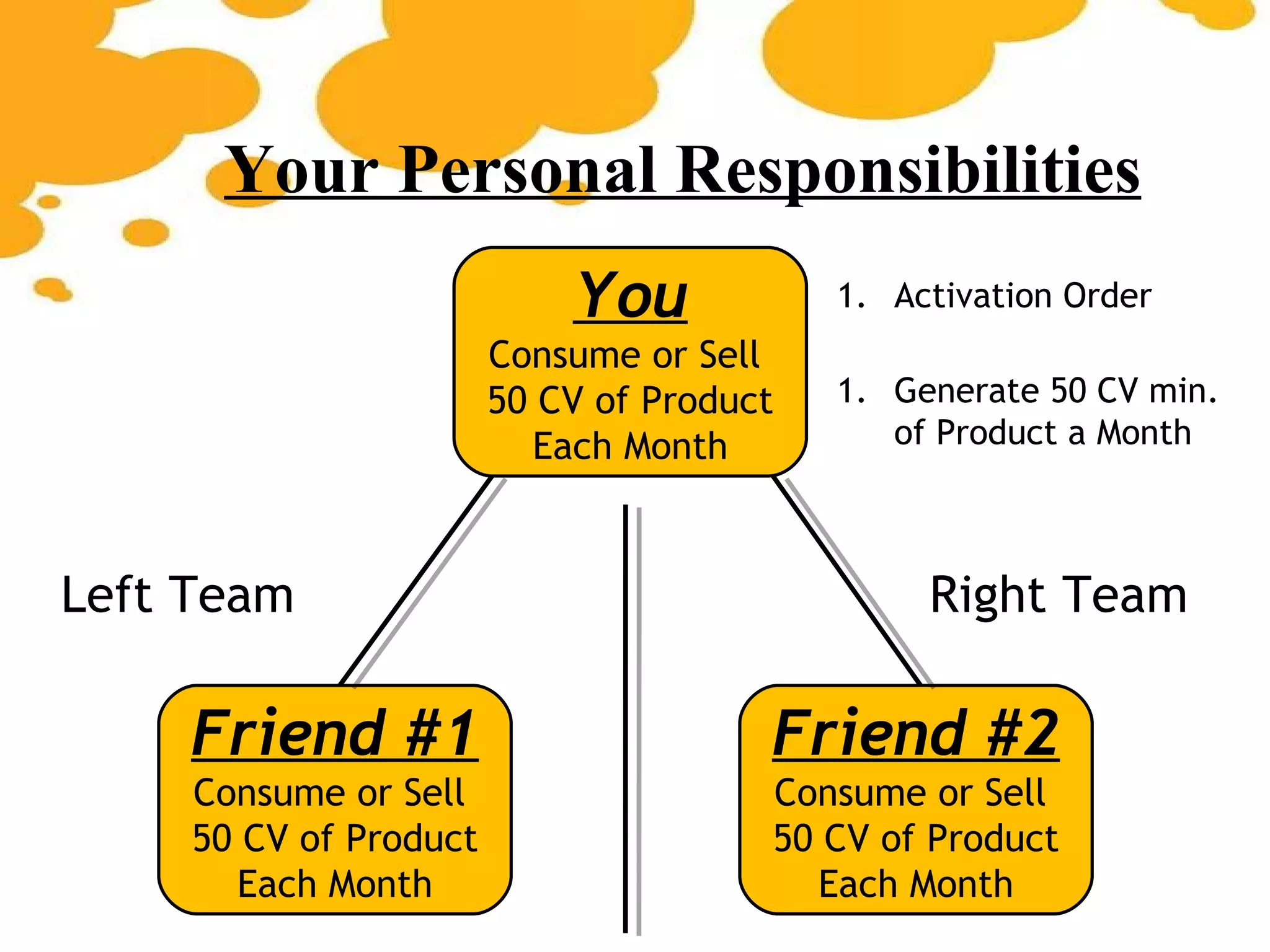 Your Personal Responsibilities

You
Consume or Sell 50 CV of Product Each Month

1. Activation Order

1. Generate 50 CV min. of Product a Month

Left Team

Right Team

Friend #1
Consume or Sell 50 CV of Product Each Month

Friend #2
Consume or Sell 50 CV of Product Each Month